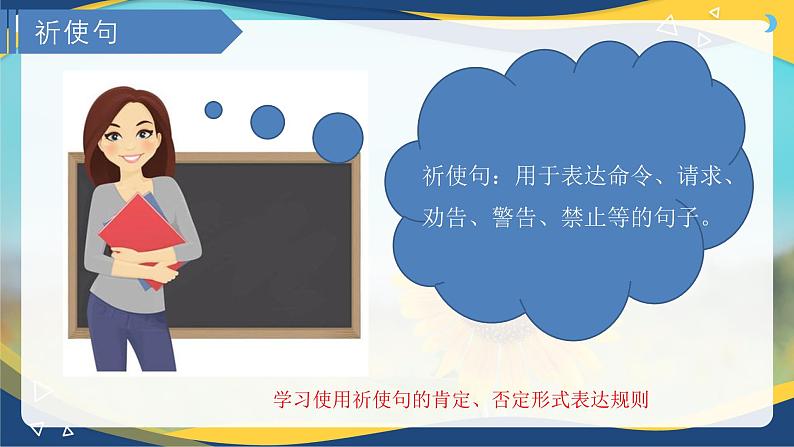 祈使句

祈使句：用于表达命令、请求、劝告、警告、禁止等的句子。

学习使用祈使句的肯定、否定形式表达规则